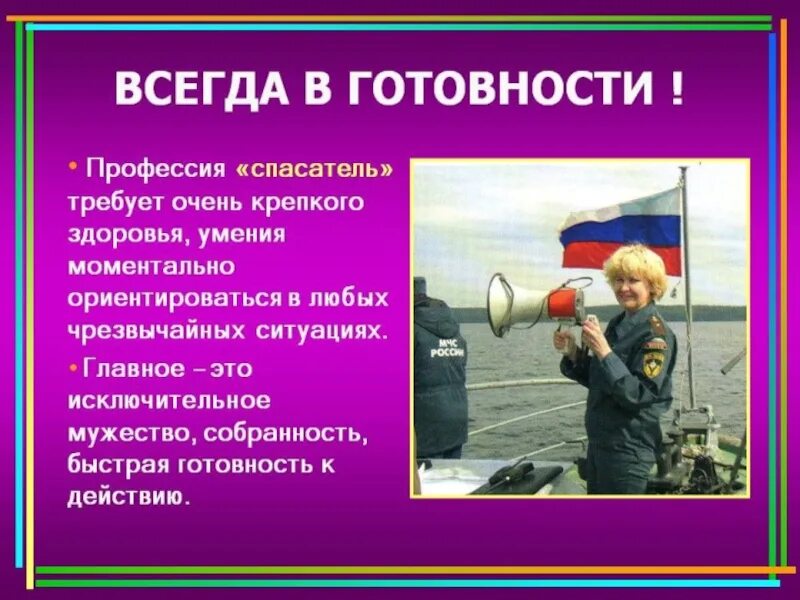 ВСЕГДА В ГОТОВНОСТИ !

• Профессия «спасатель» требует очень крепкого здоровья, умения моментально ориентироваться в любых чрезвычайных ситуациях.

• Главное – это исключительное мужество, собранность, быстрая готовность к действию.

МЧС РОССИИ